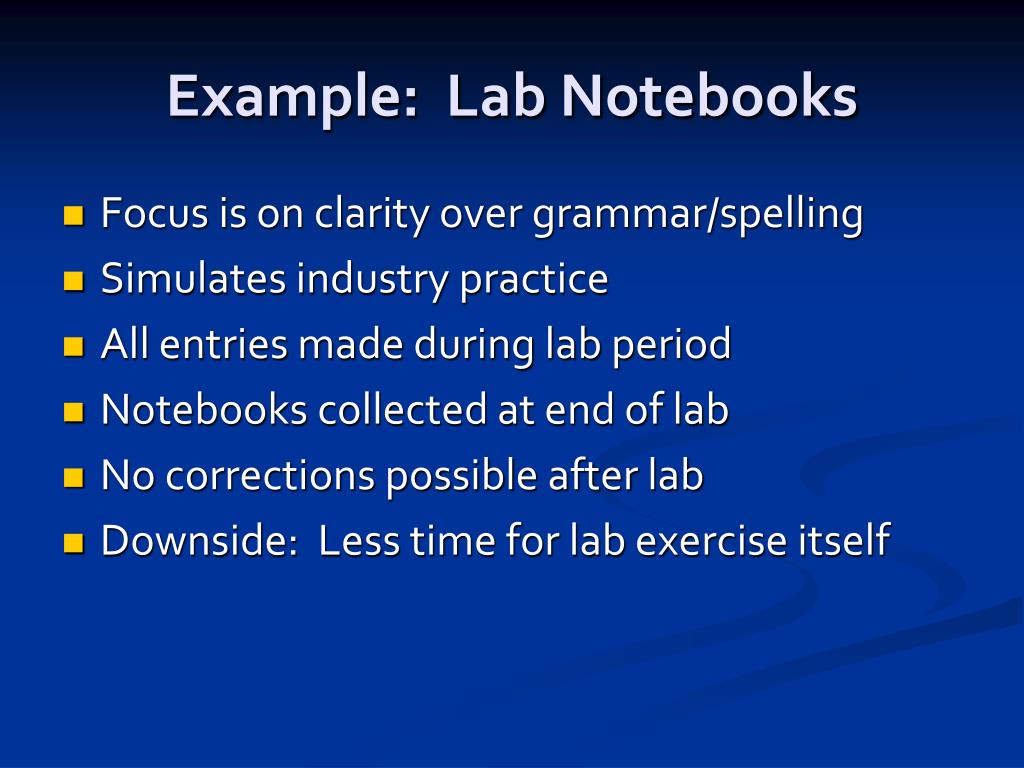 Example:  Lab Notebooks

- Focus is on clarity over grammar/spelling
- Simulates industry practice
- All entries made during lab period
- Notebooks collected at end of lab
- No corrections possible after lab
- Downside:  Less time for lab exercise itself